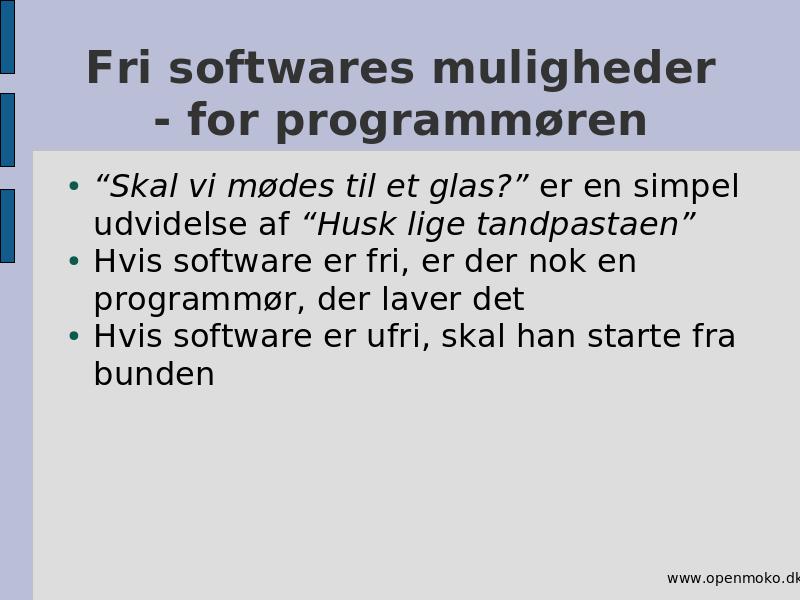 Fri softwares muligheder - for programmøren

• “Skal vi mødes til et glas?” er en simpel udvidelse af “Husk lige tandpastaen”
• Hvis software er fri, er der nok en programmør, der laver det
• Hvis software er ufri, skal han starte fra bunden

www.openmoko.dk